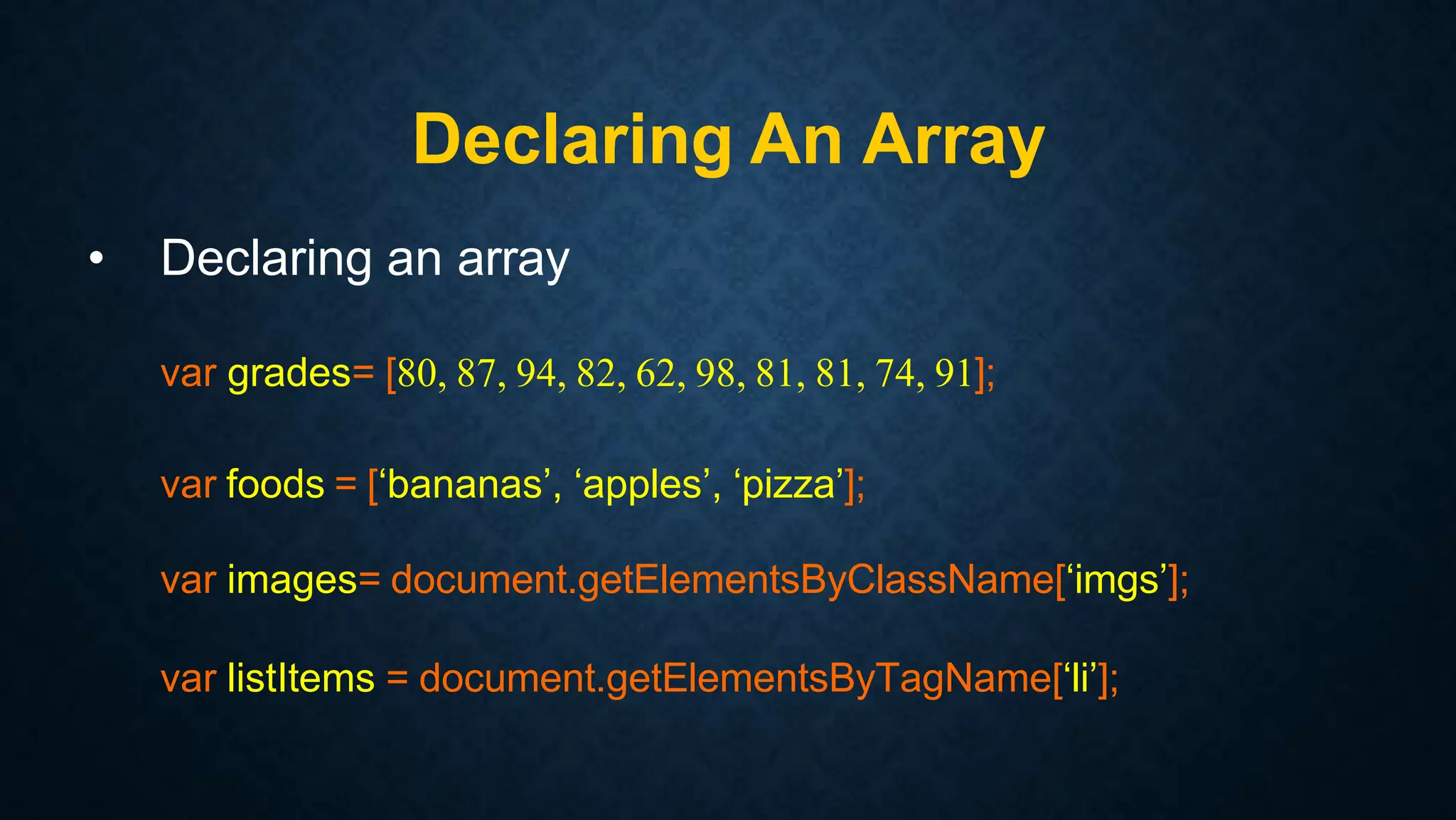 Declaring An Array

• Declaring an array

var grades= [80, 87, 94, 82, 62, 98, 81, 81, 74, 91];

var foods = [‘bananas’, ‘apples’, ‘pizza’];

var images= document.getElementsByClassName[‘imgs’];

var listItems = document.getElementsByTagName[‘li’];